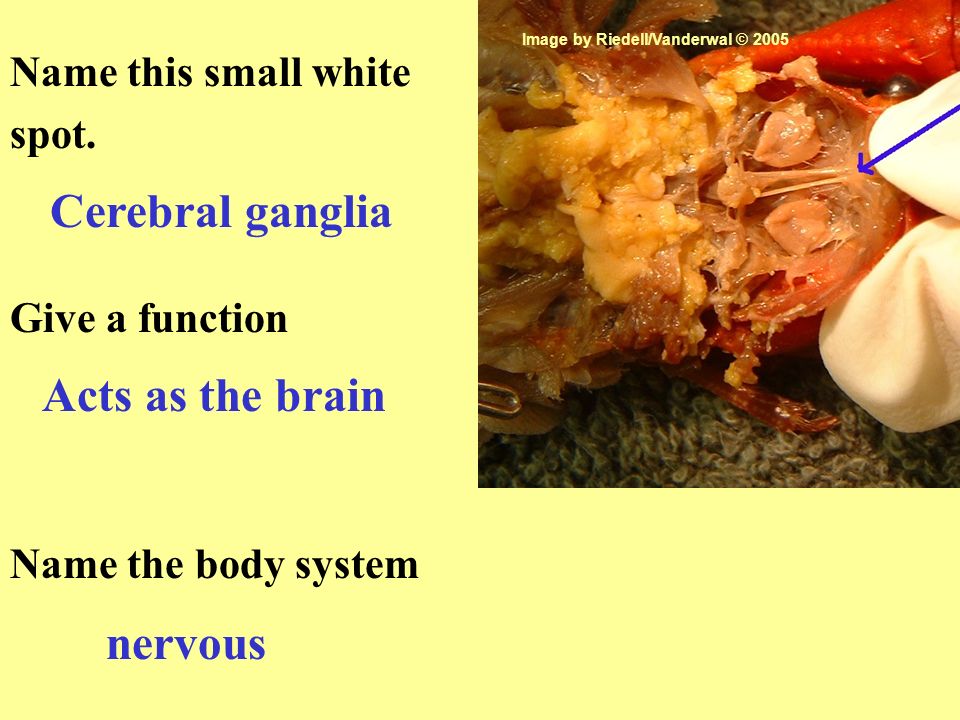 Name this small white spot.

Cerebral ganglia

Give a function

Acts as the brain

Name the body system

nervous

Image by Riedell/Vanderwal © 2005